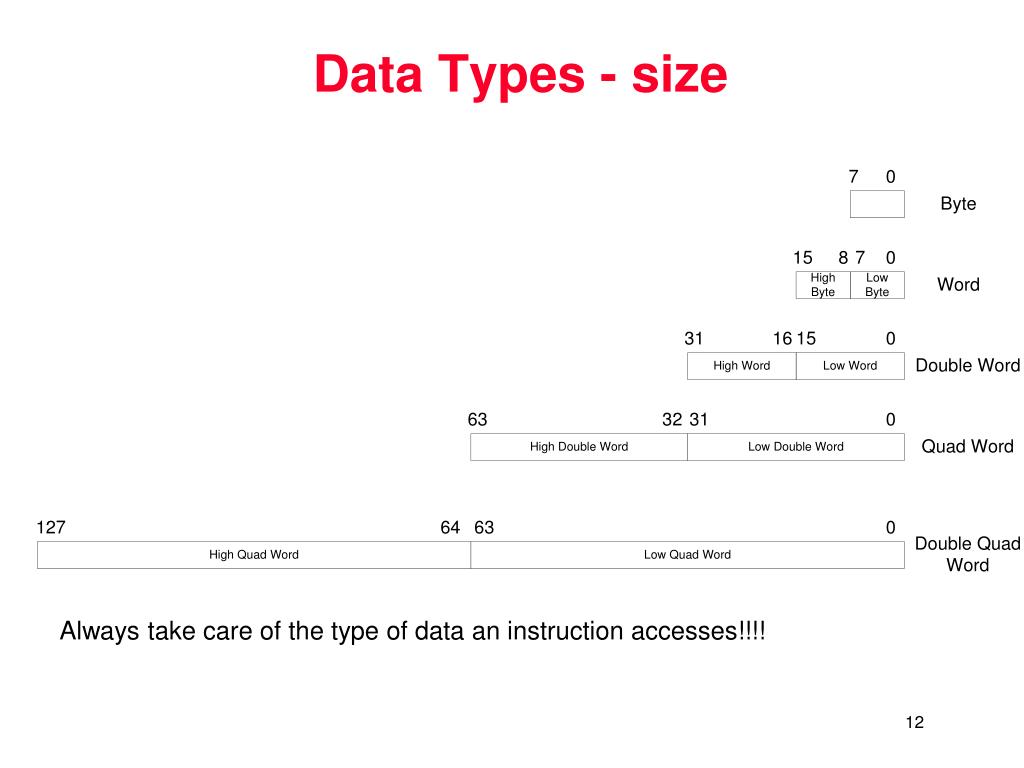 Data Types - size

7 0

Byte

15 8 7 0

High Byte

Low Byte

Word

31 16 15 0

High Word

Low Word

Double Word

63 32 31 0

High Double Word

Low Double Word

Quad Word

127 64 63 0

High Quad Word

Low Quad Word

Double Quad Word

Always take care of the type of data an instruction accesses!!!!

12